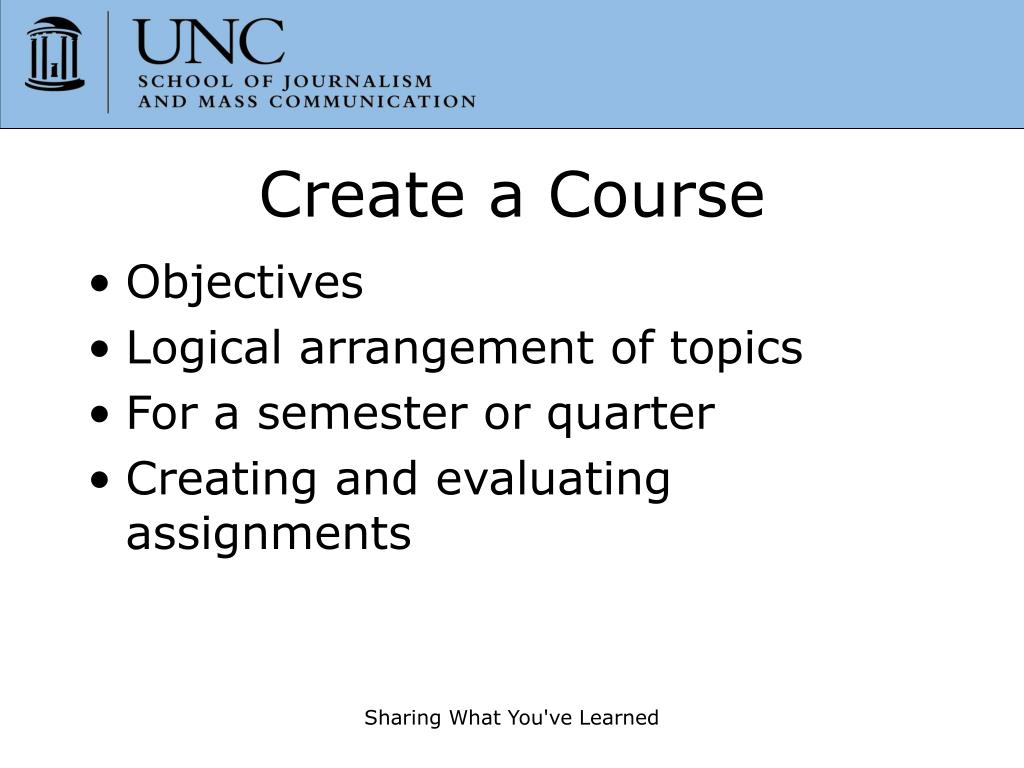 UNC
SCHOOL OF JOURNALISM
AND MASS COMMUNICATION

Create a Course

• Objectives
• Logical arrangement of topics
• For a semester or quarter
• Creating and evaluating assignments

Sharing What You've Learned